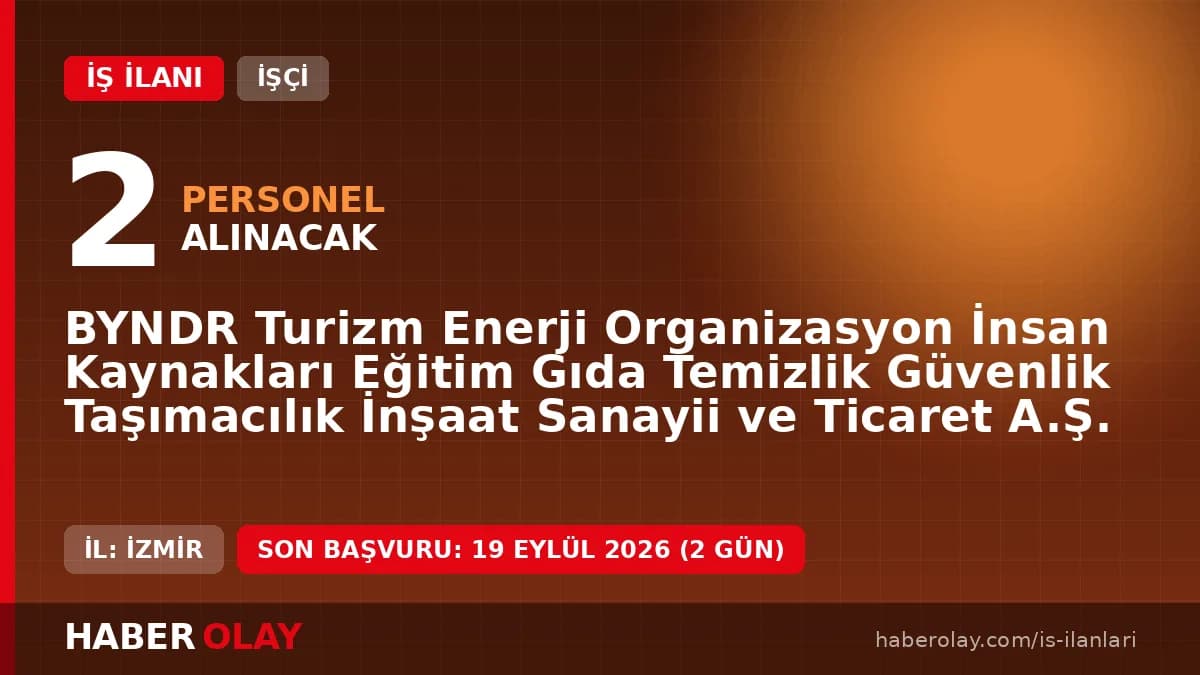 İŞ İLANI İŞÇİ

2 PERSONEL ALINACAK

BYNDR Turizm Enerji Organizasyon İnsan Kaynakları Eğitim Gıda Temizlik Güvenlik Taşımacılık İnşaat Sanayii ve Ticaret A.Ş.

İL: İZMİR SON BAŞVURU: 19 EYLÜL 2026 (2 GÜN)

HABER OLAY haberolay.com/is-ilanlari